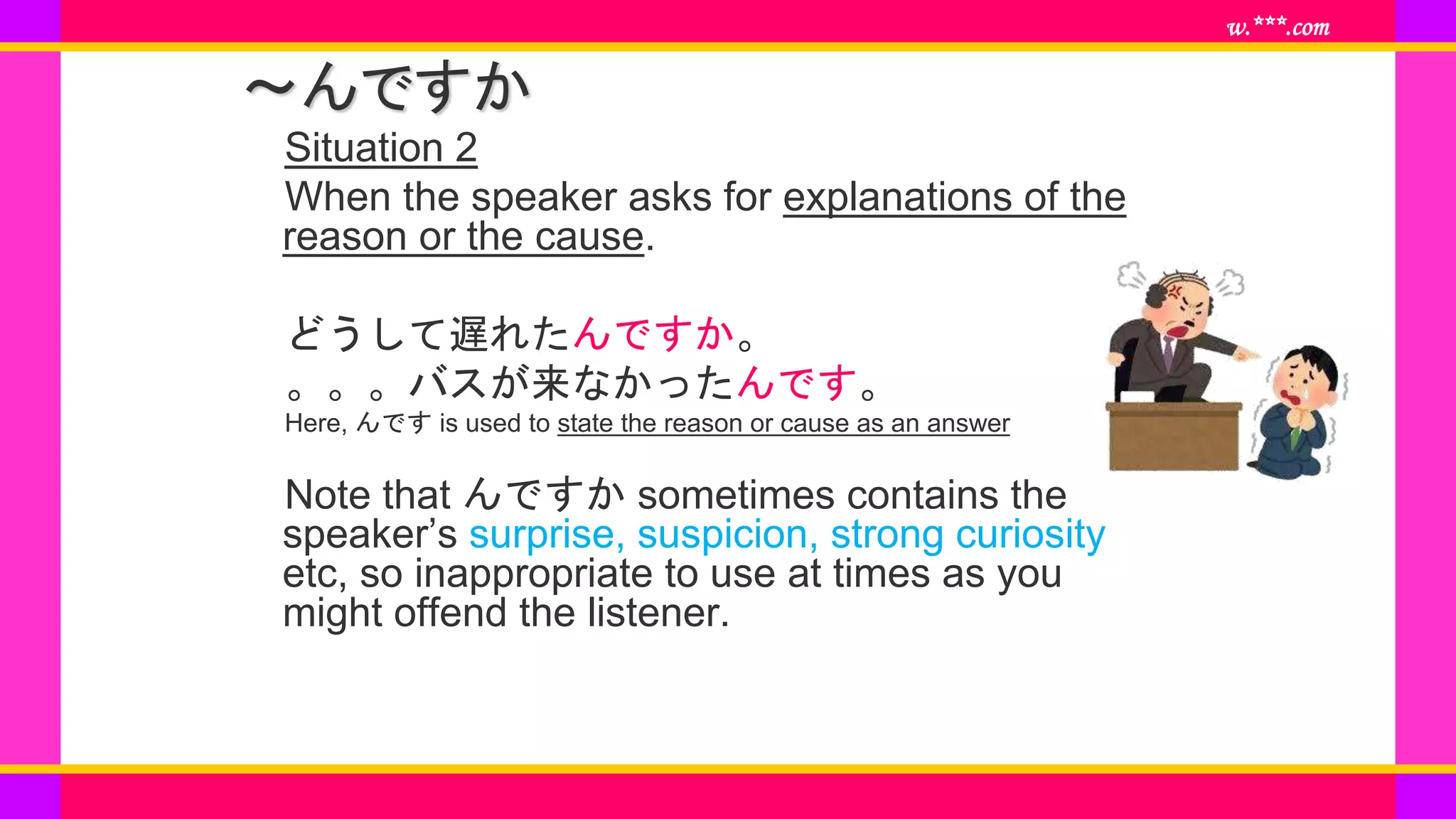 w.***.com

～んですか

Situation 2

When the speaker asks for explanations of the reason or the cause.

どうして遅れたんですか。

。。。バスが来なかったんです。

Here, んです is used to state the reason or cause as an answer

Note that んですか sometimes contains the speaker's surprise, suspicion, strong curiosity etc, so inappropriate to use at times as you might offend the listener.